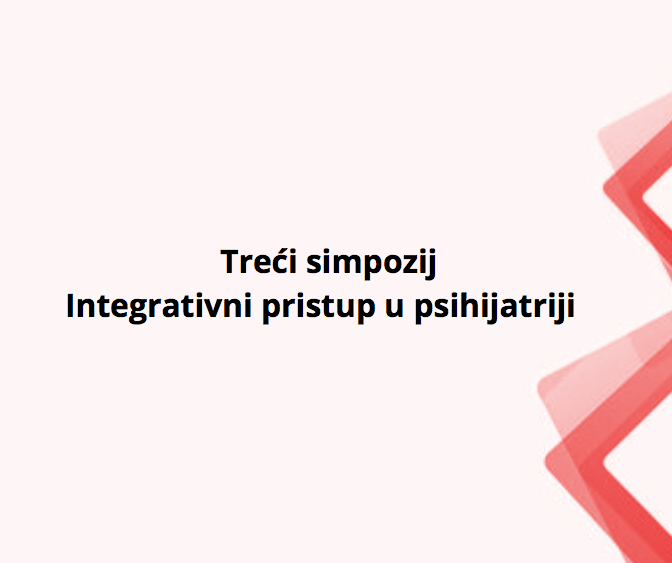 Treći simpozij
Integrativni pristup u psihijatriji